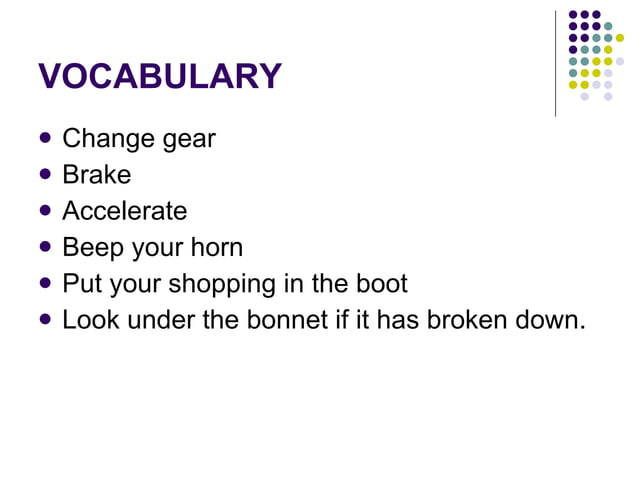 VOCABULARY

- Change gear
- Brake
- Accelerate
- Beep your horn
- Put your shopping in the boot
- Look under the bonnet if it has broken down.